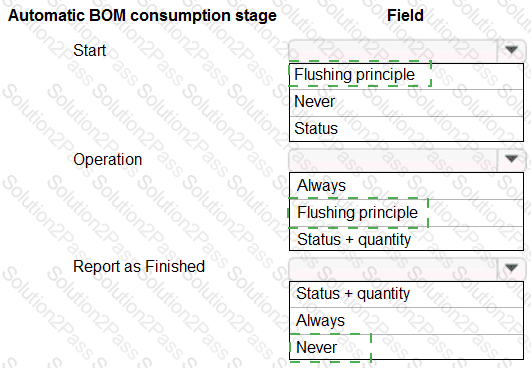 Automatic BOM consumption stage

Field

Start

Flushing principle
Never
Status

Operation

Always
Flushing principle
Status + quantity

Report as Finished

Status + quantity
Always
Never

Solution2Pass